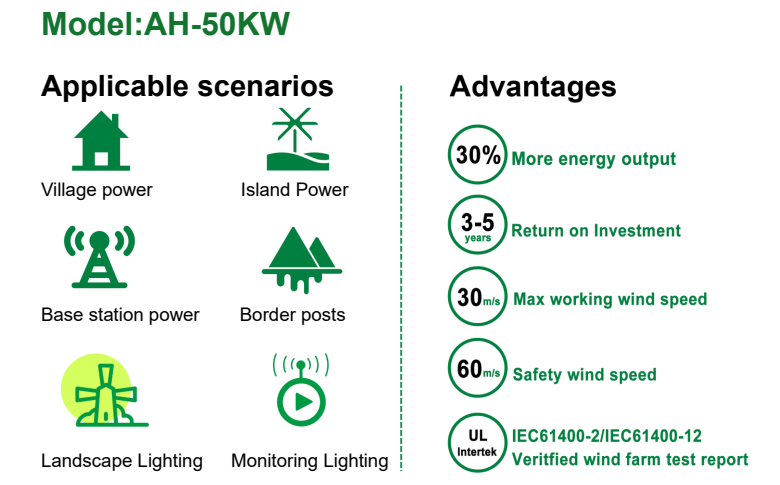 Model:AH-50KW

Applicable scenarios

Village power

Island Power

Base station power

Border posts

Landscape Lighting

Monitoring Lighting

Advantages

30% More energy output

3-5 years Return on Investment

30m/s Max working wind speed

60m/s Safety wind speed

UL Intertek IEC61400-2/IEC61400-12 Veritfied wind farm test report